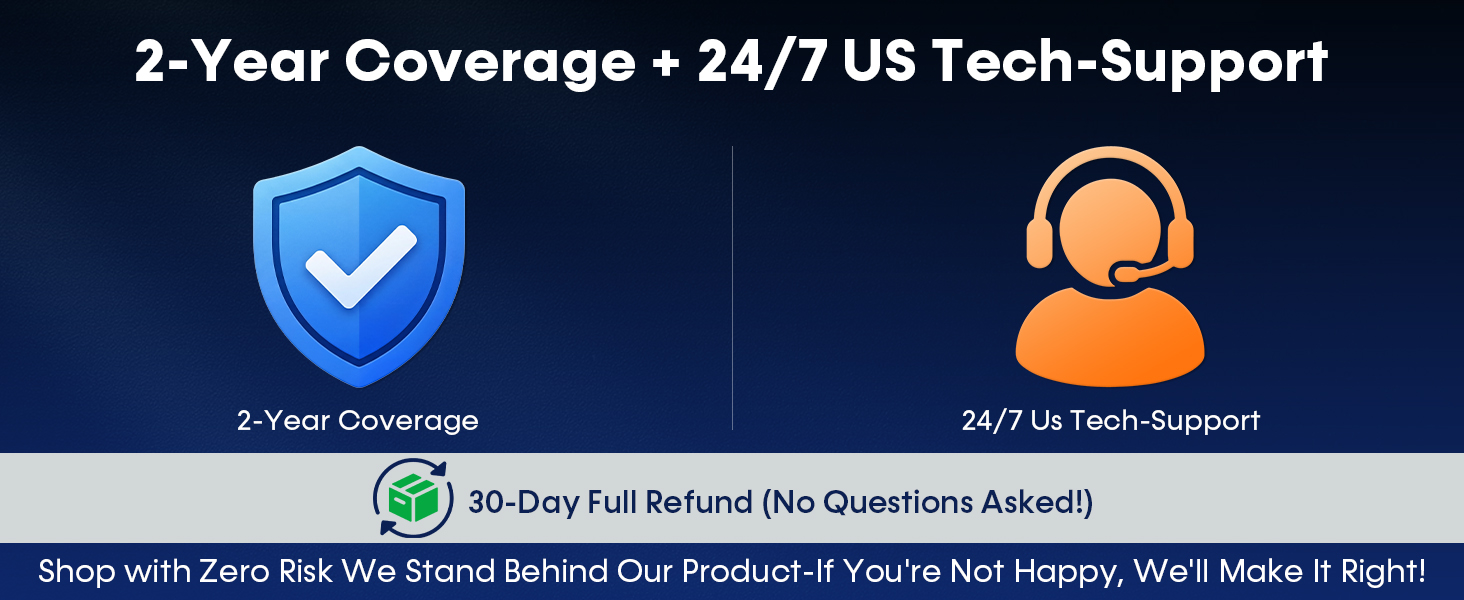 2-Year Coverage + 24/7 US Tech-Support

2-Year Coverage

24/7 Us Tech-Support

30-Day Full Refund (No Questions Asked!)

Shop with Zero Risk We Stand Behind Our Product-If You're Not Happy, We'll Make It Right!